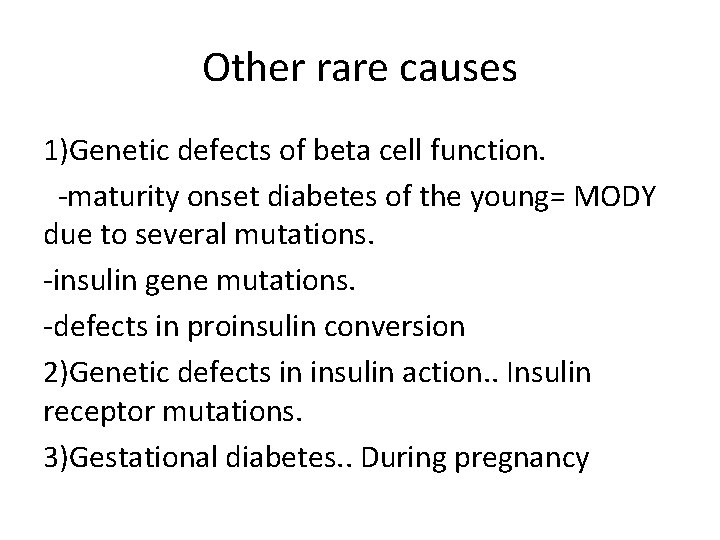 Other rare causes

1)Genetic defects of beta cell function.

-maturity onset diabetes of the young= MODY due to several mutations.

-insulin gene mutations.

-defects in proinsulin conversion

2)Genetic defects in insulin action.. Insulin receptor mutations.

3)Gestational diabetes.. During pregnancy